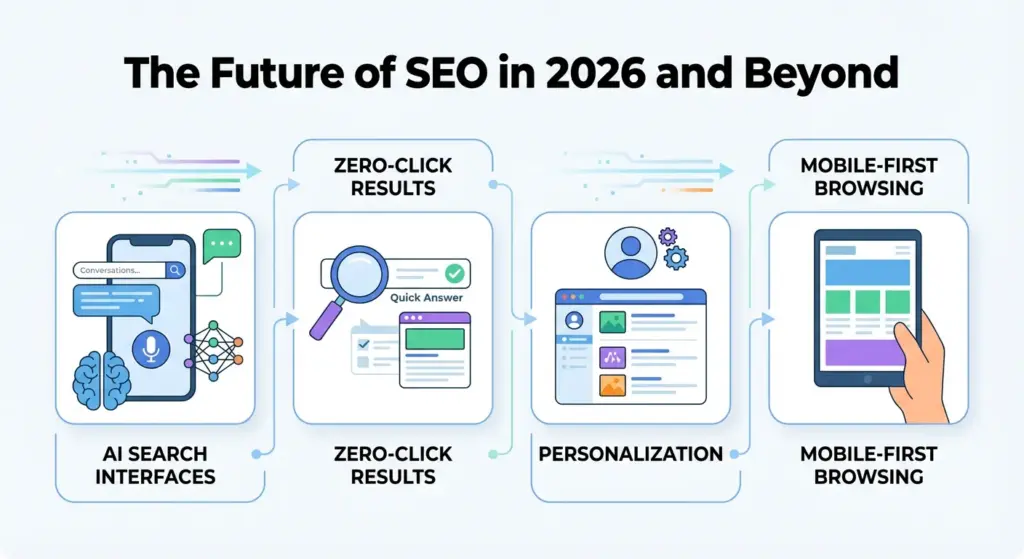 The Future of SEO in 2026 and Beyond

ZERO-CLICK RESULTS

MOBILE-FIRST BROWSING

Conversations...

Quick Answer

AI SEARCH INTERFACES

ZERO-CLICK RESULTS

PERSONALIZATION

MOBILE-FIRST BROWSING